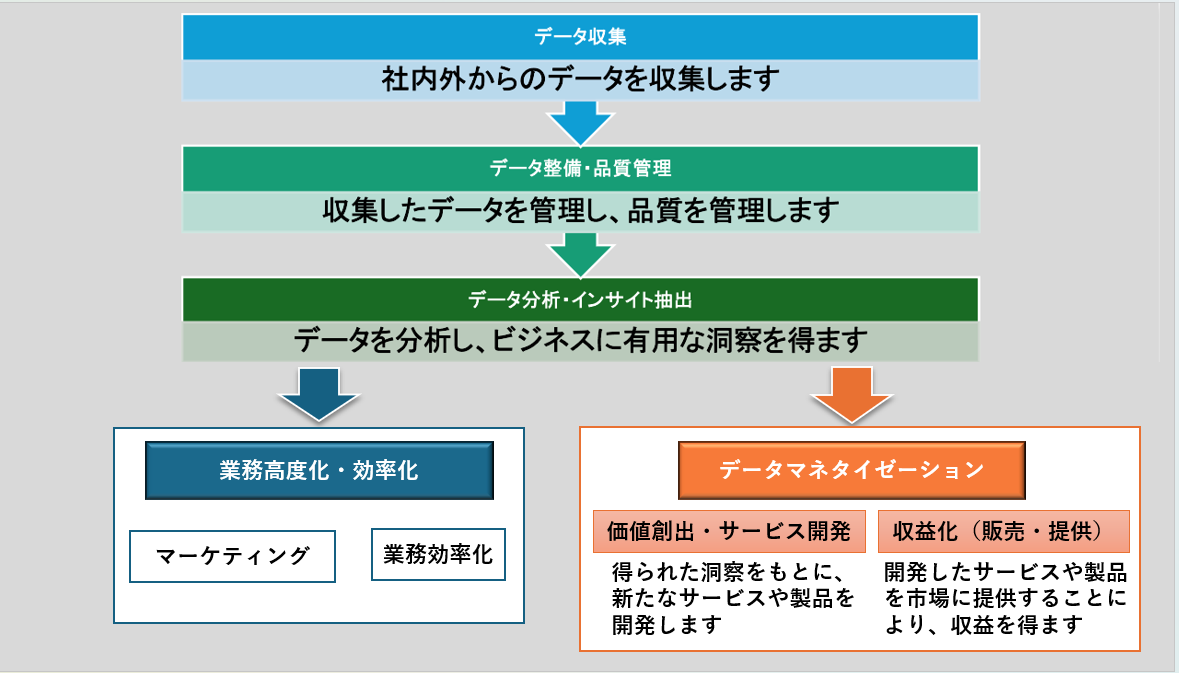 データ収集

社内外からのデータを収集します

データ整備・品質管理

収集したデータを管理し、品質を管理します

データ分析・インサイト抽出

データを分析し、ビジネスに有用な洞察を得ます

業務高度化・効率化

マーケティング

業務効率化

データマネタイゼーション

価値創出・サービス開発

得られた洞察をもとに、新たなサービスや製品を開発します

収益化（販売・提供）

開発したサービスや製品を市場に提供することにより、収益を得ます